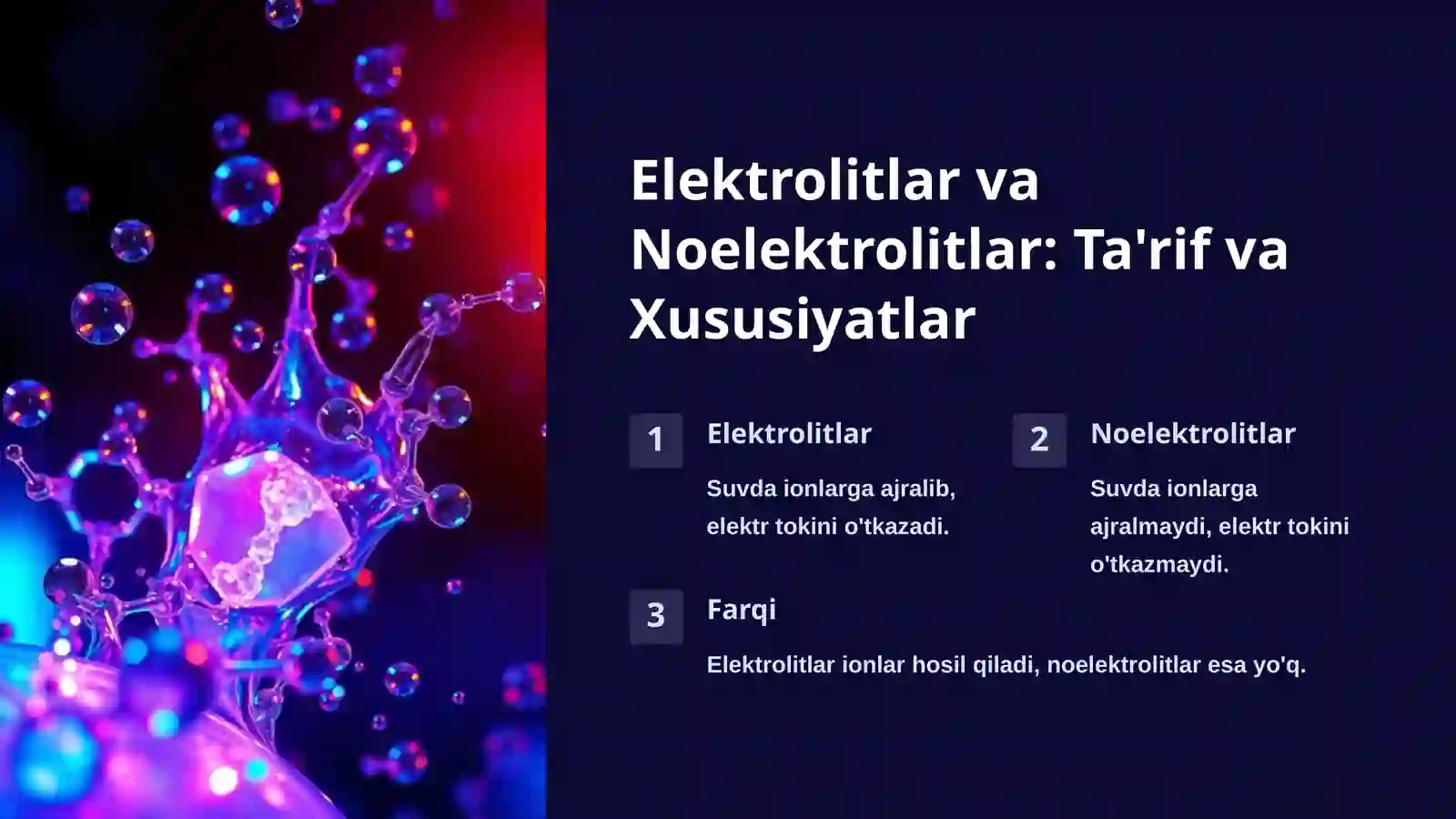 Elektrolitlar va Noelektrolitlar: Ta'rif va Xususiyatlar

1

Elektrolitlar

Suvda ionlarga ajralib, elektr tokini o'tkazadi.

2

Noelektrolitlar

Suvda ionlarga ajralmaydi, elektr tokini o'tkazmaydi.

3

Farqi

Elektrolitlar ionlar hosil qiladi, noelektrolitlar esa yo'q.